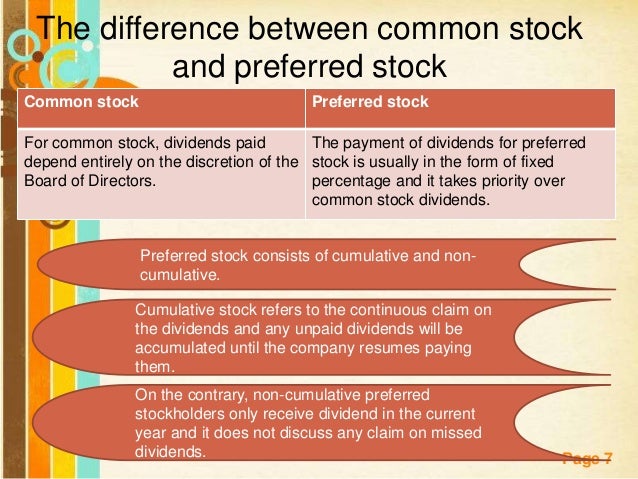 The difference between common stock and preferred stock

| Common stock | Preferred stock |
|---|---|
| For common stock, dividends paid depend entirely on the discretion of the Board of Directors. | The payment of dividends for preferred stock is usually in the form of fixed percentage and it takes priority over common stock dividends. |

Preferred stock consists of cumulative and non-cumulative.

Cumulative stock refers to the continuous claim on the dividends and any unpaid dividends will be accumulated until the company resumes paying them.

On the contrary, non-cumulative preferred stockholders only receive dividend in the current year and it does not discuss any claim on missed dividends.

Page 7